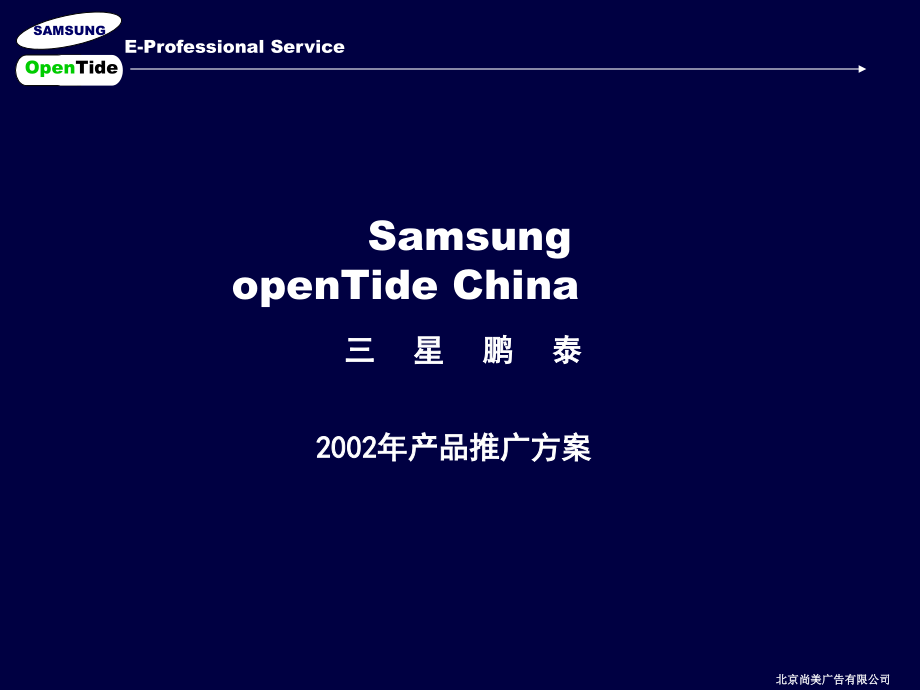 SAMSUNG
OpenTide
E-Professional Service

Samsung
openTide China
三 星 鹏 泰

2002年产品推广方案

北京尚美广告有限公司